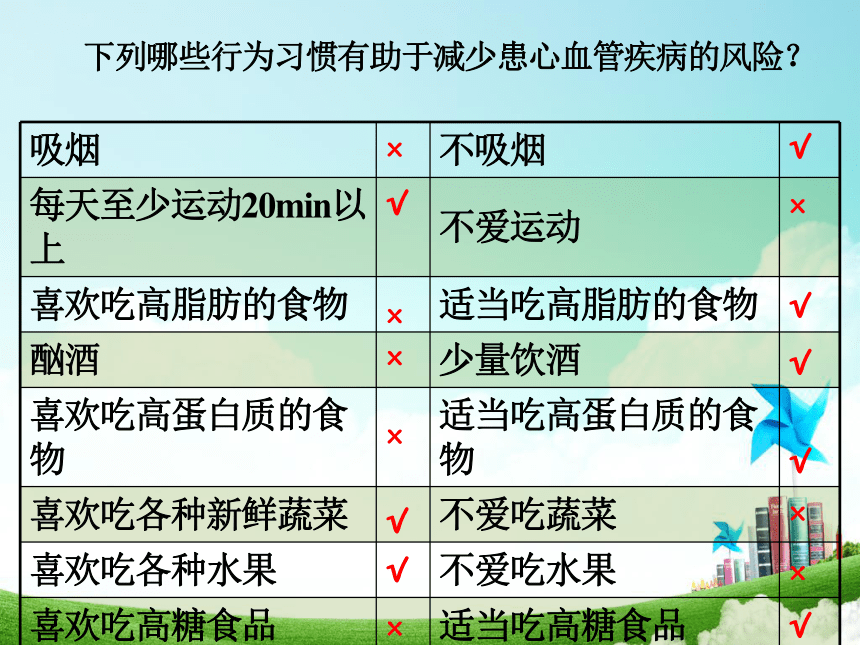 下列哪些行为习惯有助于减少患心血管疾病的风险？

| 吸烟 | × | 不吸烟 | √ |
|---|---|---|---|
| 每天至少运动20min以上 | √ | 不爱运动 | × |
| 喜欢吃高脂肪的食物 | × | 适当吃高脂肪的食物 | √ |
| 酗酒 | × | 少量饮酒 | √ |
| 喜欢吃高蛋白质的食物 | × | 适当吃高蛋白质的食物 | √ |
| 喜欢吃各种新鲜蔬菜 | √ | 不爱吃蔬菜 | × |
| 喜欢吃各种水果 | √ | 不爱吃水果 | × |
| 喜欢吃高糖食品 | × | 适当吃高糖食品 | √ |